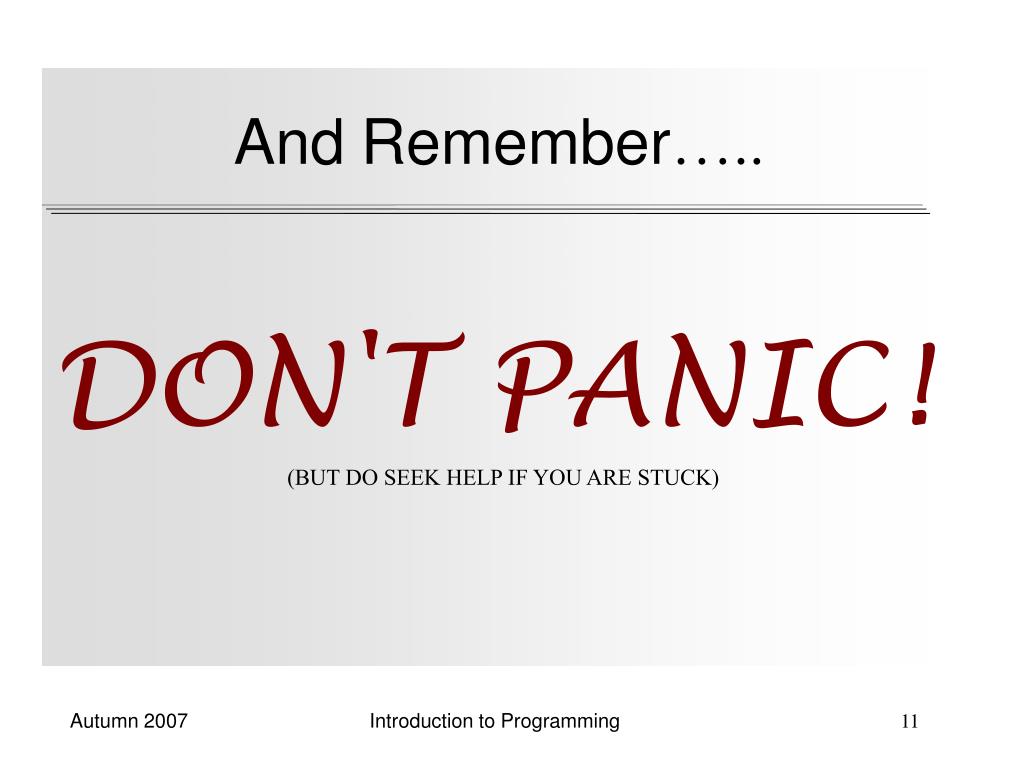 And Remember…..

DON'T PANIC!

(BUT DO SEEK HELP IF YOU ARE STUCK)

Autumn 2007

Introduction to Programming

11